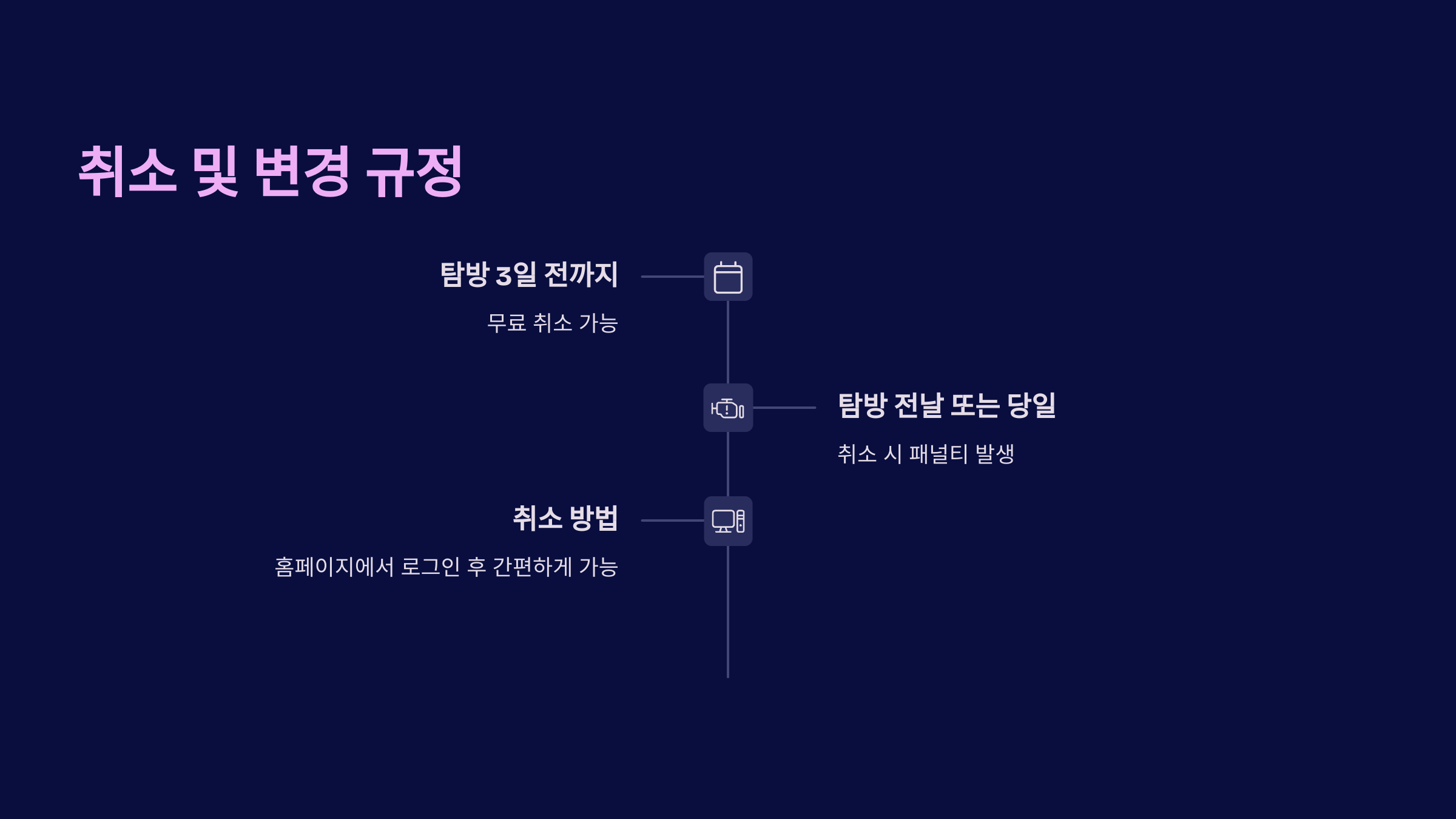 취소 및 변경 규정

탐방 3일 전까지

무료 취소 가능

탐방 전날 또는 당일

취소 시 패널티 발생

취소 방법

홈페이지에서 로그인 후 간편하게 가능